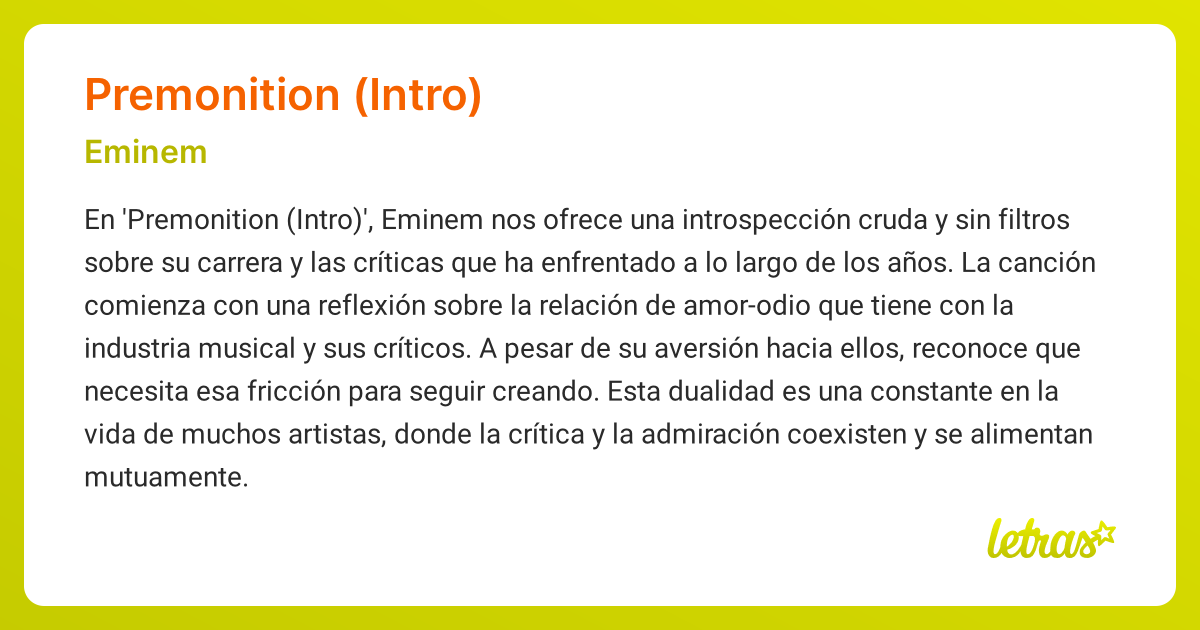 Premonition (Intro)

Eminem

En 'Premonition (Intro)', Eminem nos ofrece una introspección cruda y sin filtros sobre su carrera y las críticas que ha enfrentado a lo largo de los años. La canción comienza con una reflexión sobre la relación de amor-odio que tiene con la industria musical y sus críticos. A pesar de su aversión hacia ellos, reconoce que necesita esa fricción para seguir creando. Esta dualidad es una constante en la vida de muchos artistas, donde la crítica y la admiración coexisten y se alimentan mutuamente.

letras